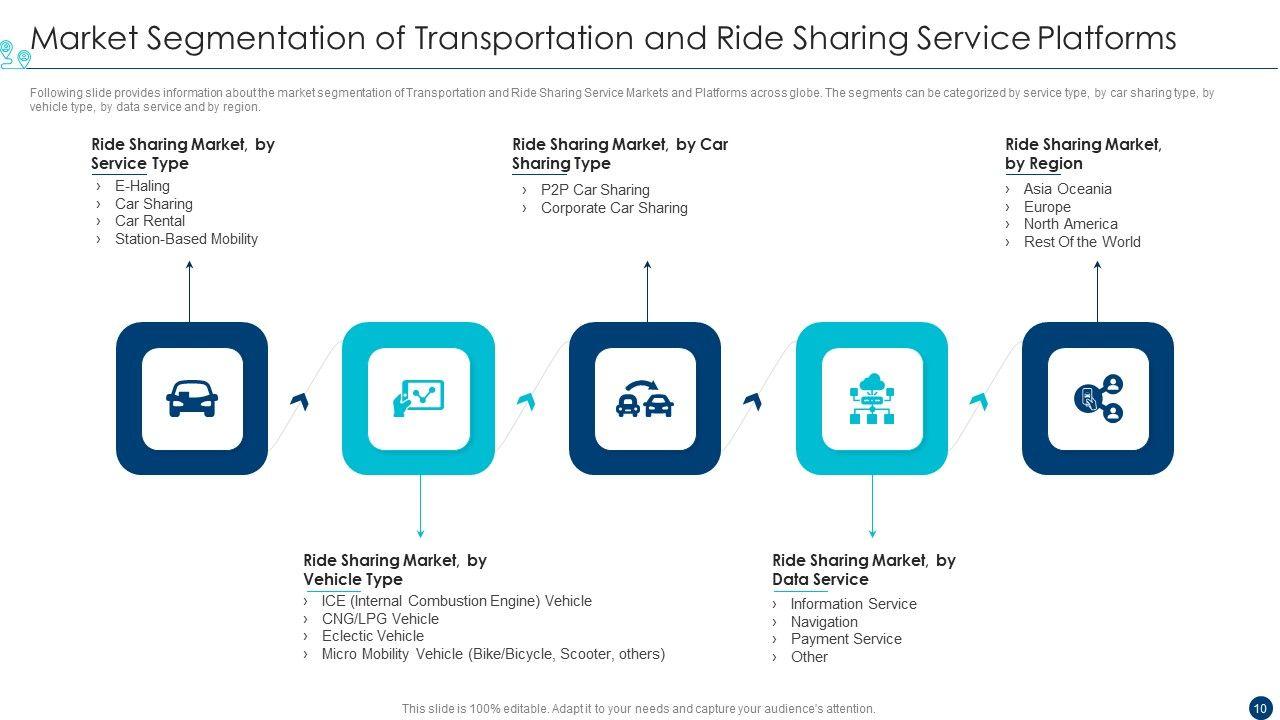 Market Segmentation of Transportation and Ride Sharing Service Platforms

Following slide provides information about the market segmentation of Transportation and Ride Sharing Service Markets and Platforms across globe. The segments can be categorized by service type, by car sharing type, by vehicle type, by data service and by region.

Ride Sharing Market, by Service Type
› E-Haling
› Car Sharing
› Car Rental
› Station-Based Mobility

Ride Sharing Market, by Car Sharing Type
› P2P Car Sharing
› Corporate Car Sharing

Ride Sharing Market, by Region
› Asia Oceania
› Europe
› North America
› Rest Of the World

Ride Sharing Market, by Vehicle Type
› ICE (Internal Combustion Engine) Vehicle
› CNG/LPG Vehicle
› Eclectic Vehicle
› Micro Mobility Vehicle (Bike/Bicycle, Scooter, others)

Ride Sharing Market, by Data Service
› Information Service
› Navigation
› Payment Service
› Other

This slide is 100% editable. Adapt it to your needs and capture your audience's attention.

10